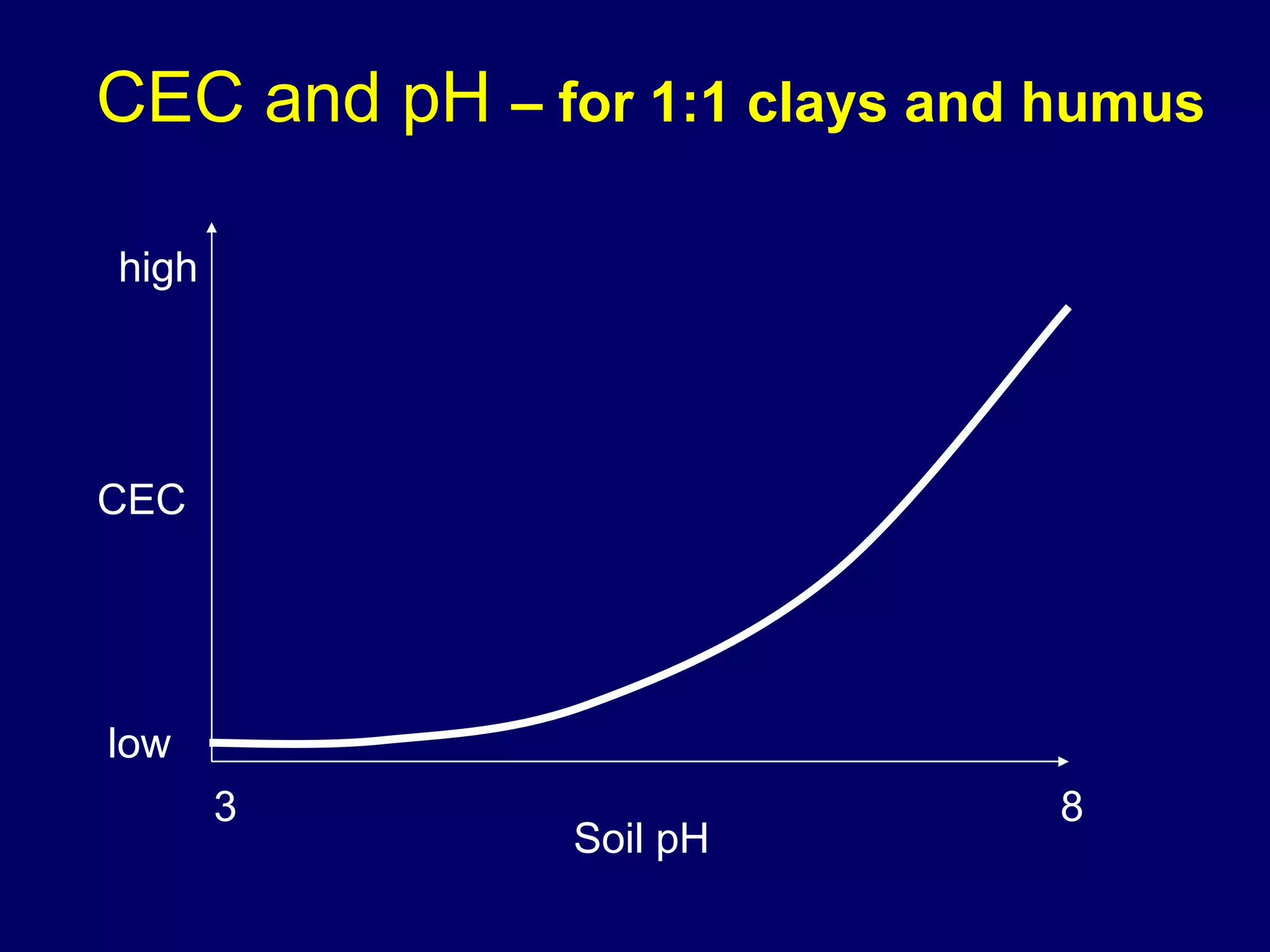 CEC and pH – for 1:1 clays and humus

high

CEC

low

3

8

Soil pH